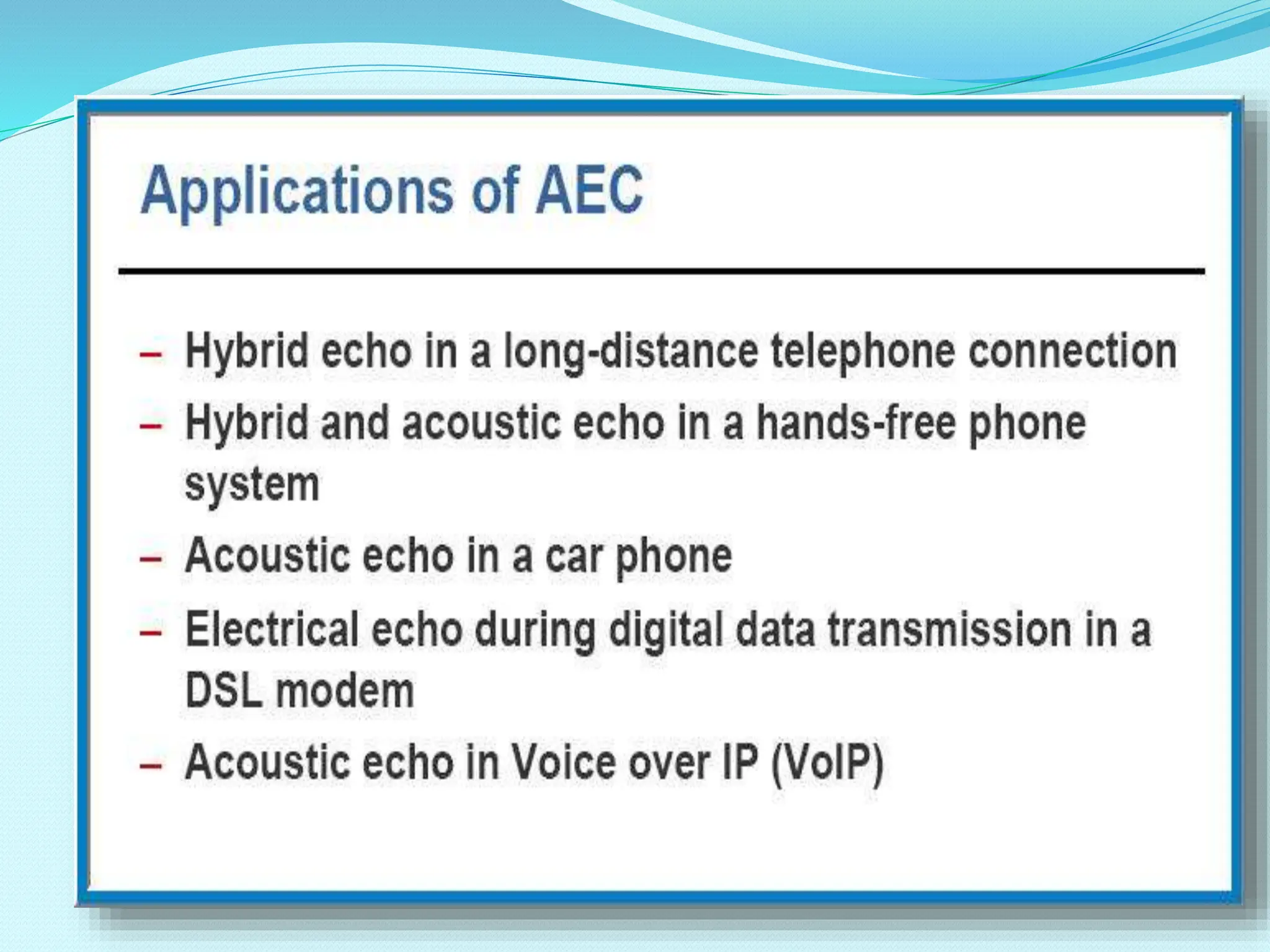 Applications of AEC

– Hybrid echo in a long-distance telephone connection
– Hybrid and acoustic echo in a hands-free phone system
– Acoustic echo in a car phone
– Electrical echo during digital data transmission in a DSL modem
– Acoustic echo in Voice over IP (VoIP)